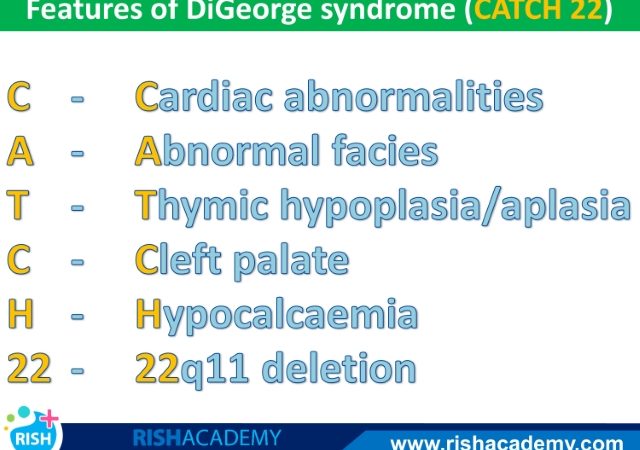 Features of DiGeorge syndrome (CATCH 22)

C - Cardiac abnormalities
A - Abnormal facies
T - Thymic hypoplasia/aplasia
C - Cleft palate
H - Hypocalcaemia
22 - 22q11 deletion

RISH

RISHACADEMY

www.rishacademy.com